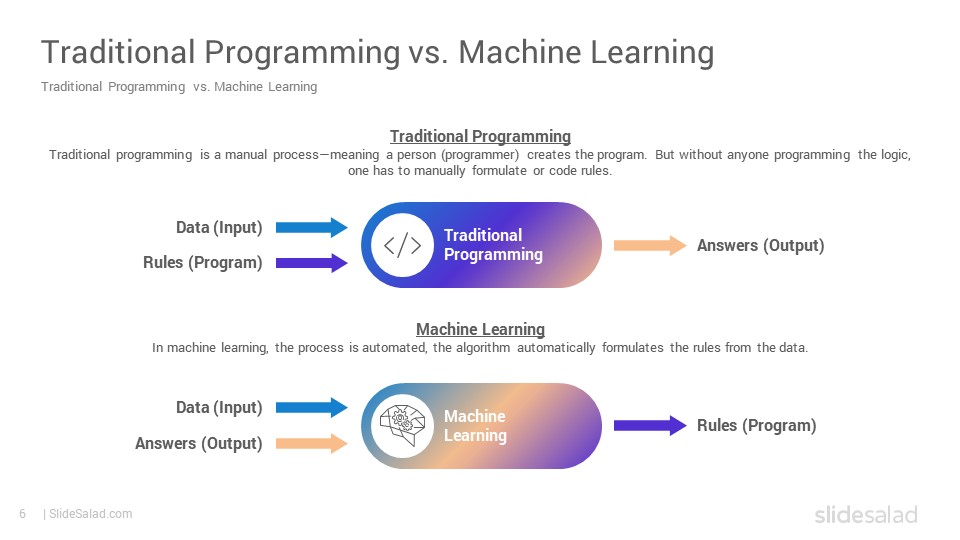 Traditional Programming vs. Machine Learning

Traditional Programming vs. Machine Learning

Traditional Programming

Traditional programming is a manual process—meaning a person (programmer) creates the program. But without anyone programming the logic, one has to manually formulate or code rules.

Data (Input)

Rules (Program)

</>

Traditional Programming

Answers (Output)

Machine Learning

In machine learning, the process is automated, the algorithm automatically formulates the rules from the data.

Data (Input)

Answers (Output)

Machine Learning

Rules (Program)

6 | SlideSalad.com

slidesalad